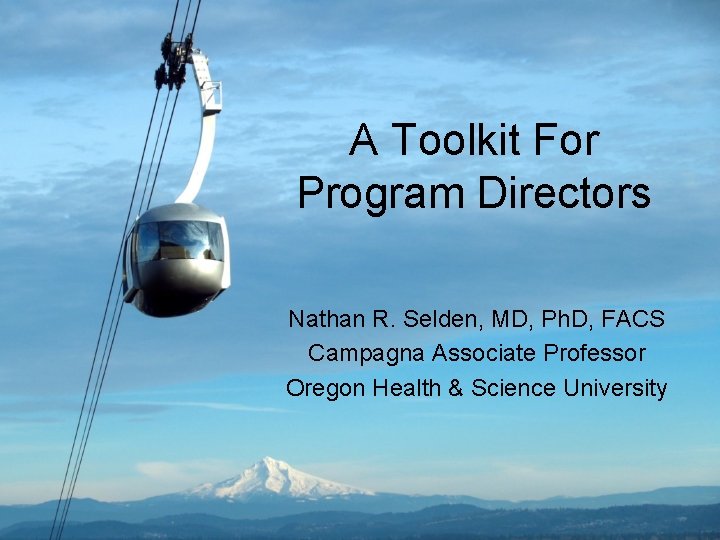 A Toolkit For
Program Directors

Nathan R. Selden, MD, PhD, FACS
Campagna Associate Professor
Oregon Health & Science University